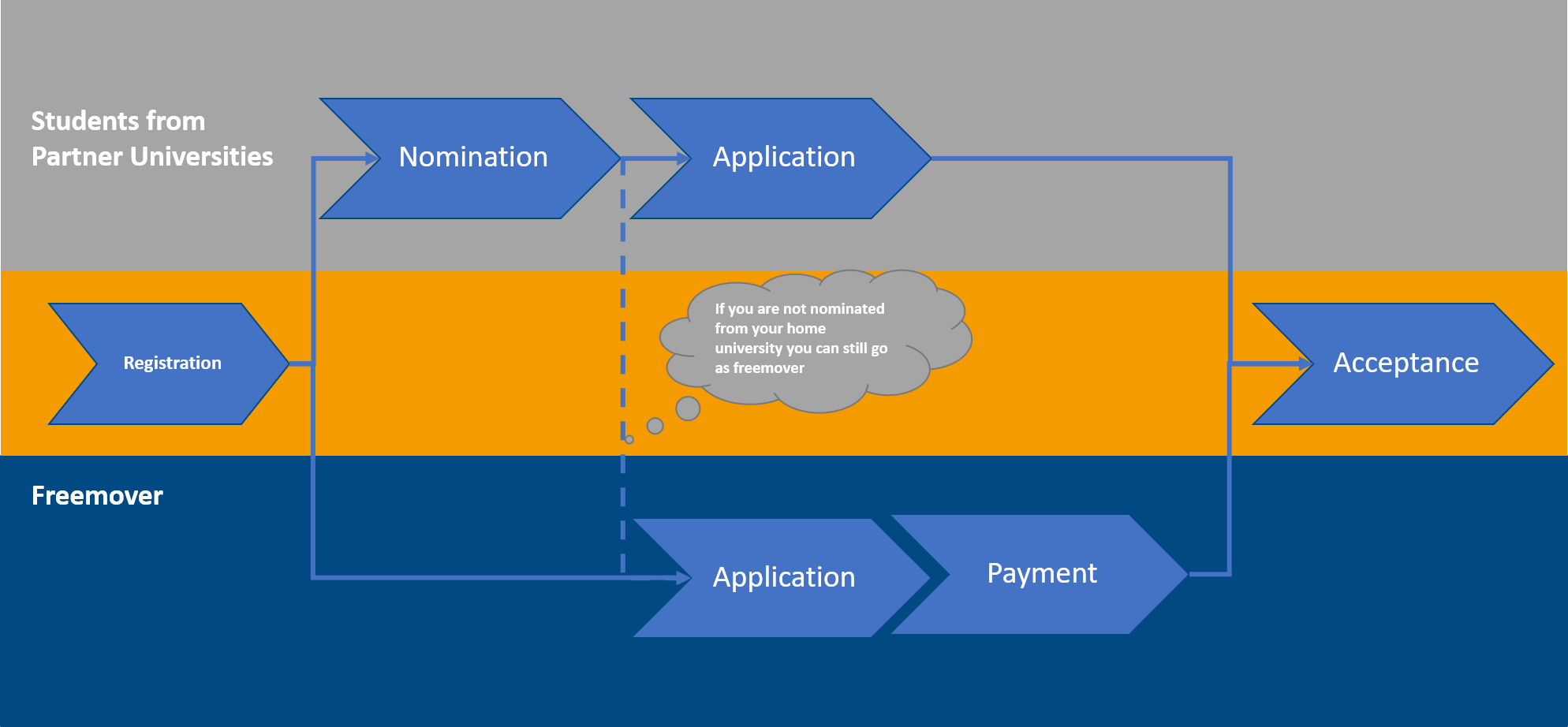 Students from Partner Universities

Nomination

Application

Registration

If you are not nominated from your home university you can still go as freemover

Acceptance

Freemover

Application

Payment